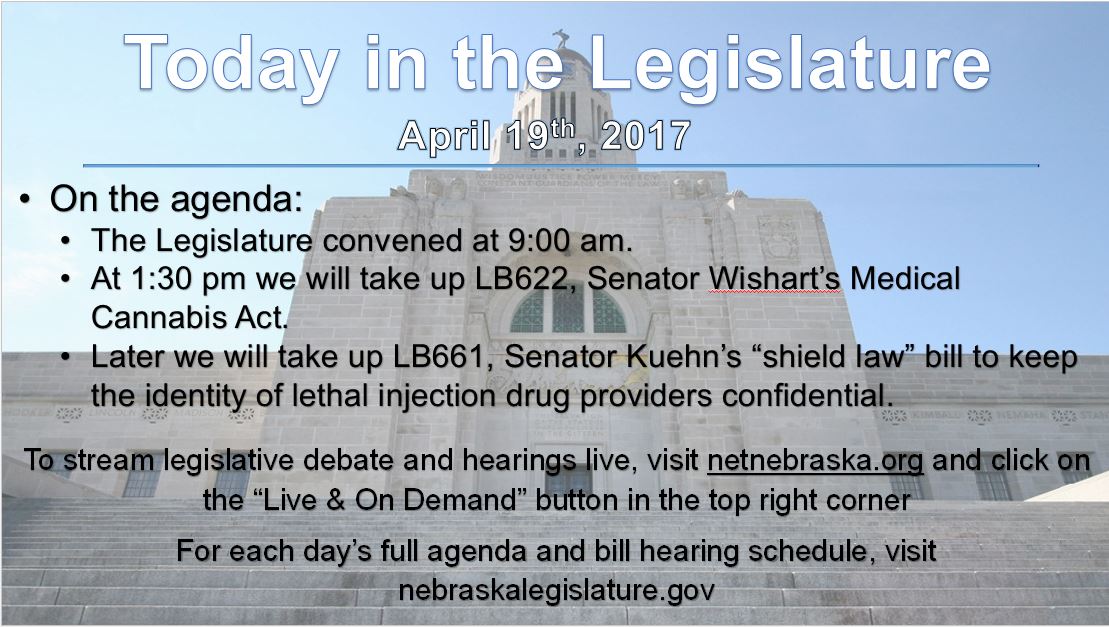 Today in the Legislature

April 19$^{th}$, 2017

• On the agenda:
  • The Legislature convened at 9:00 am.
  • At 1:30 pm we will take up LB622, Senator Wishart's Medical Cannabis Act.
  • Later we will take up LB661, Senator Kuehn's "shield law" bill to keep the identity of lethal injection drug providers confidential.

To stream legislative debate and hearings live, visit netnebraska.org and click on the "Live & On Demand" button in the top right corner

For each day's full agenda and bill hearing schedule, visit nebraskalegislature.gov